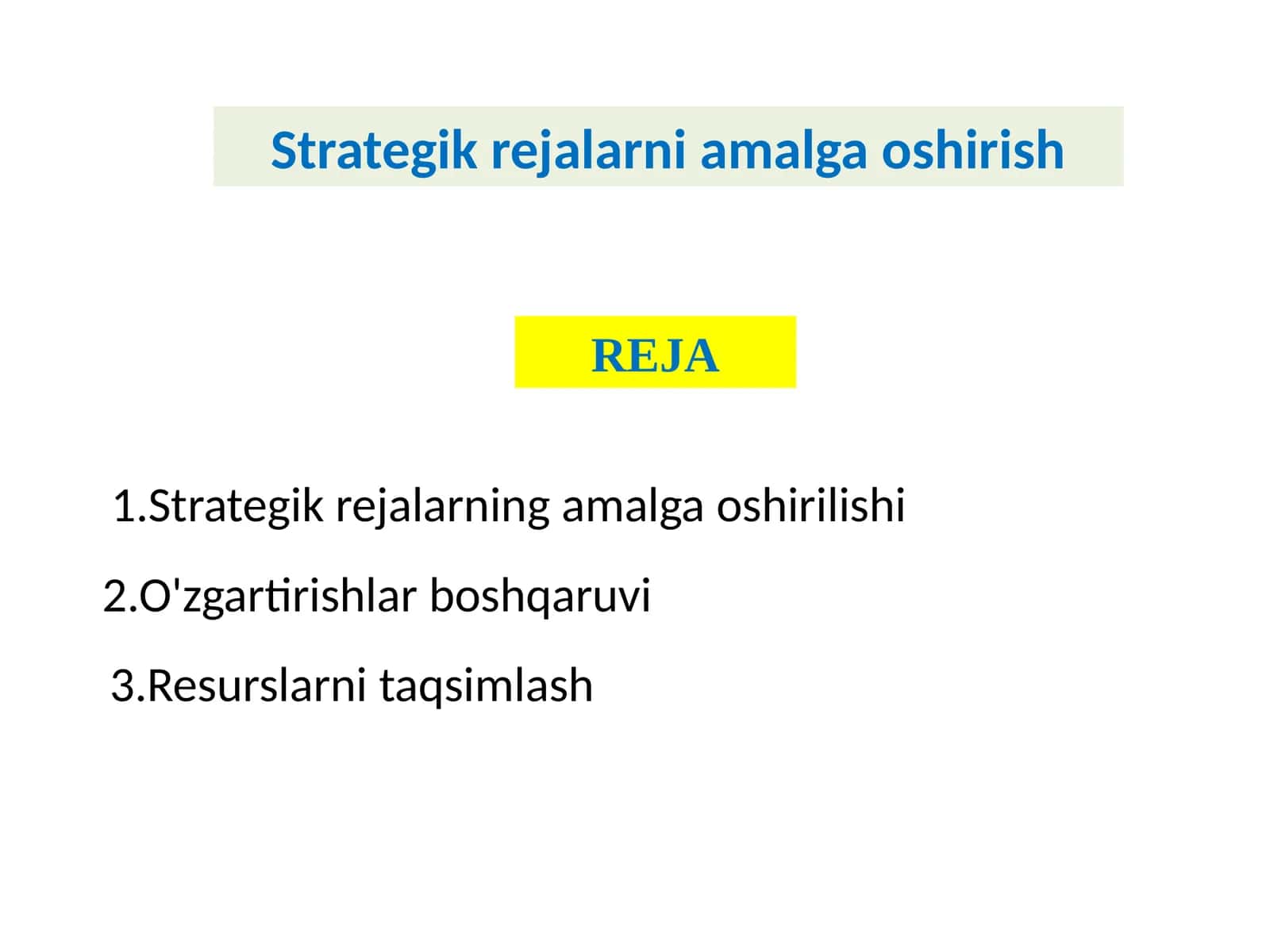 Strategik rejalarni amalga oshirish

REJA

1.Strategik rejalarning amalga oshirilishi

2.O'zgartirishlar boshqaruvi

3.Resurslarni taqsimlash